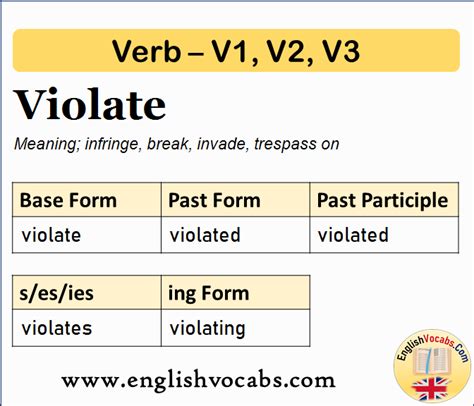 Verb – V1, V2, V3

Violate

Meaning; infringe, break, invade, trespass on

| Base Form | Past Form | Past Participle |
|---|---|---|
| violate | violated | violated |

| s/es/ies | ing Form |
|---|---|
| violates | violating |

www.englishvocabs.com

EnglishVocabs.Com